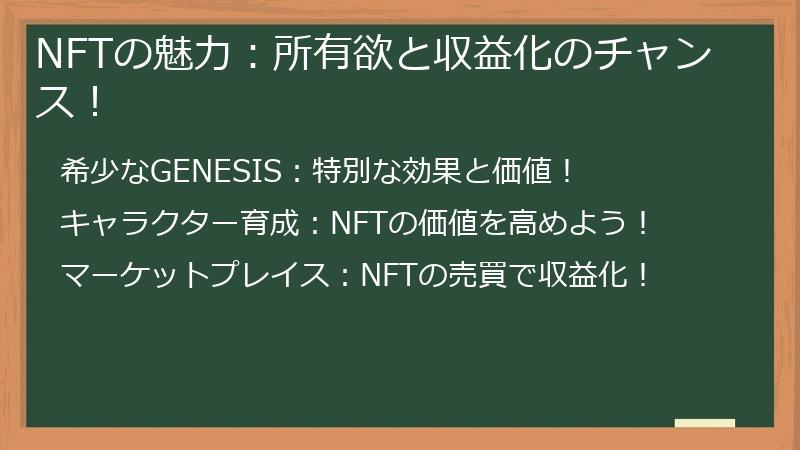 NFTの魅力：所有欲と収益化のチャンス！

希少なGENESIS：特別な効果と価値！

キャラクター育成：NFTの価値を高めよう！

マーケットプレイス：NFTの売買で収益化！